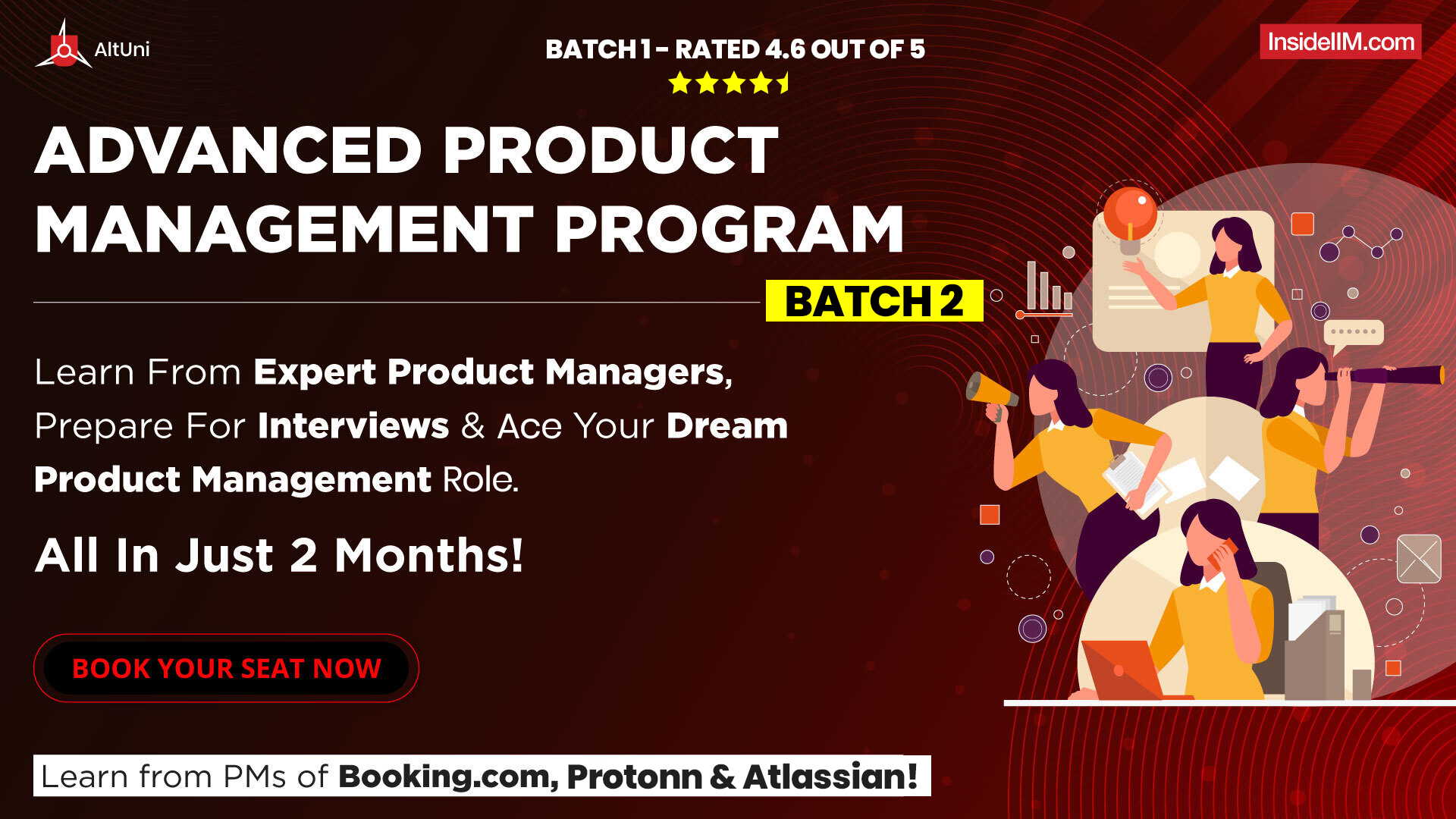 AltUni

BATCH 1 - RATED 4.6 OUT OF 5

InsideIIM.com

ADVANCED PRODUCT MANAGEMENT PROGRAM

BATCH 2

Learn From Expert Product Managers, Prepare For Interviews & Ace Your Dream Product Management Role.

All In Just 2 Months!

BOOK YOUR SEAT NOW

Learn from PMs of Booking.com, Protonn & Atlassian!